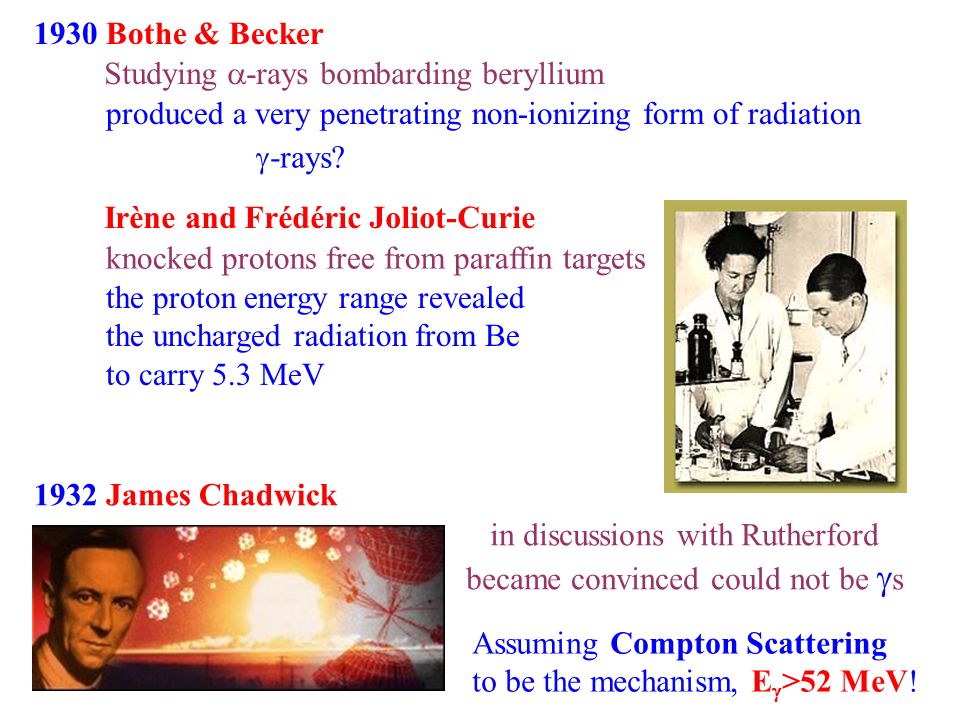 1930 Bothe & Becker

Studying $\alpha$-rays bombarding beryllium produced a very penetrating non-ionizing form of radiation

$\gamma$-rays?

Irène and Frédéric Joliot-Curie

knocked protons free from paraffin targets the proton energy range revealed the uncharged radiation from Be to carry 5.3 MeV

1932 James Chadwick

in discussions with Rutherford became convinced could not be $\gamma$s

Assuming Compton Scattering to be the mechanism, $E_\gamma$>52 MeV!